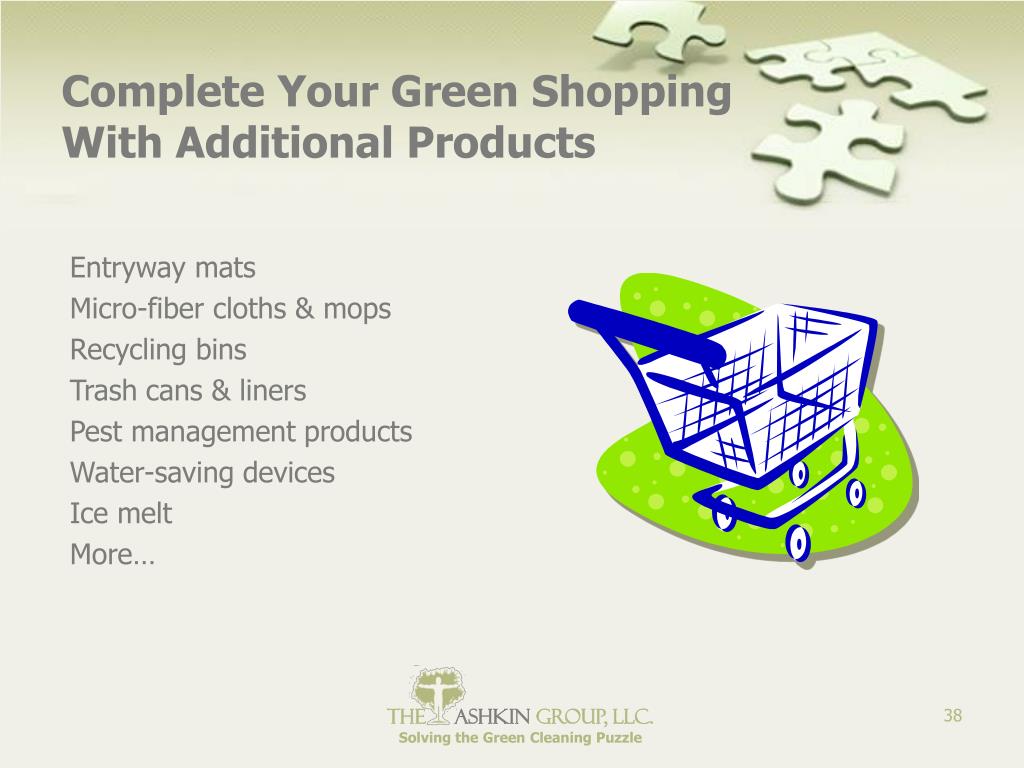 Complete Your Green Shopping With Additional Products

Entryway mats
Micro-fiber cloths & mops
Recycling bins
Trash cans & liners
Pest management products
Water-saving devices
Ice melt
More…

THE ASHKIN GROUP, LLC.
Solving the Green Cleaning Puzzle

38